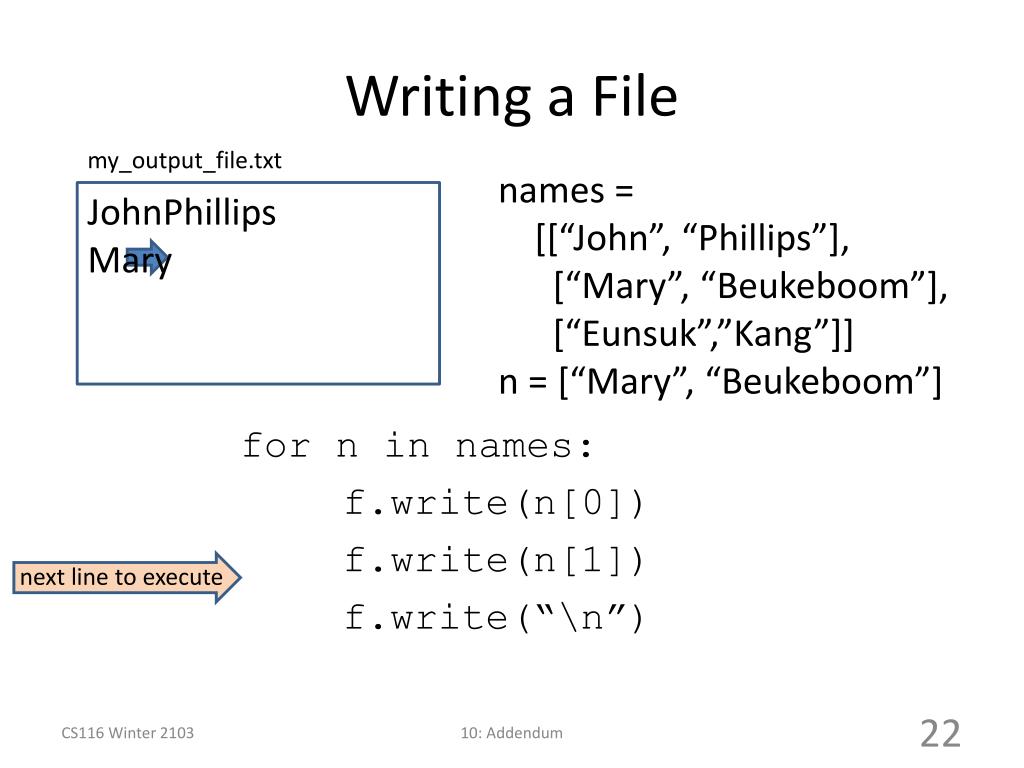 Writing a File

my_output_file.txt

JohnPhillips
Mary

names =
[[“John”, “Phillips”],
[“Mary”, “Beukeboom”],
[“Eunsuk”,”Kang”]]
n = [“Mary”, “Beukeboom”]

for n in names:
    f.write(n[0])
    f.write(n[1])
    f.write(“\n”)

next line to execute

CS116 Winter 2103

10: Addendum

22